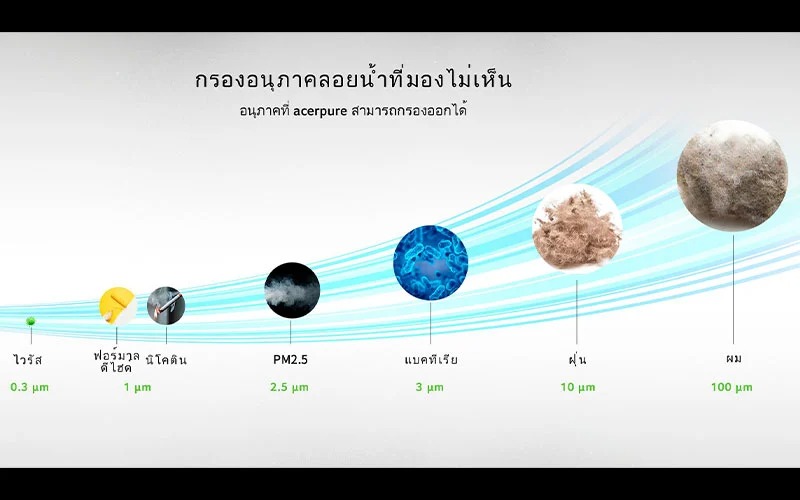 กรองอนุภาคลอยน้ำที่มองไม่เห็น

อนุภาคที่ acerpure สามารถกรองออกได้

ไวรัส

0.3 µm

ฟอร์มาลดีไฮด์

นิโคติน

1 µm

PM2.5

2.5 µm

แบคทีเรีย

3 µm

ฝุ่น

10 µm

ผม

100 µm